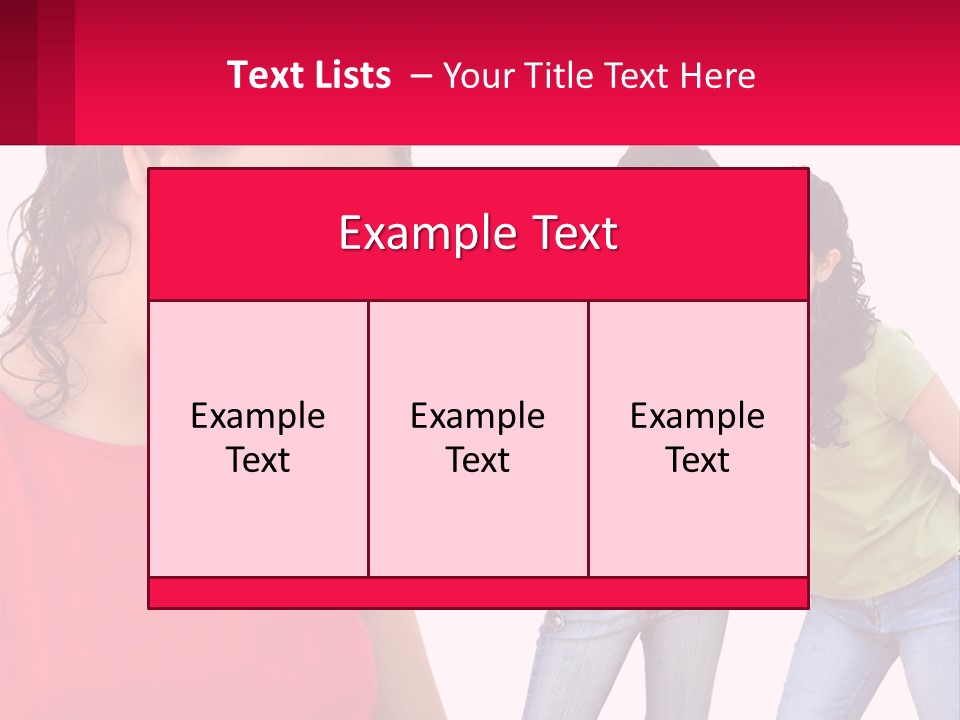 Text Lists – Your Title Text Here

Example Text

Example Text

Example Text

Example Text